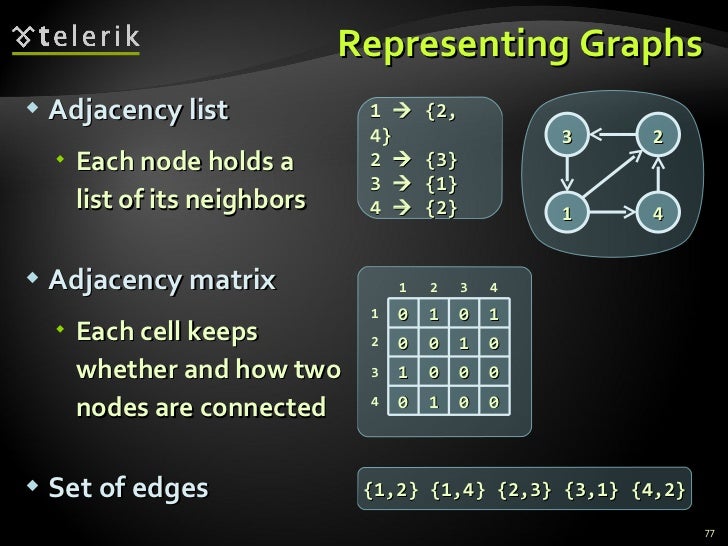 telerik

Representing Graphs

Adjacency list

Each node holds a list of its neighbors

1 → {2, 4}
2 → {3}
3 → {1}
4 → {2}

3 2 1 4

Adjacency matrix

Each cell keeps whether and how two nodes are connected

| | 1 | 2 | 3 | 4 |
|---|---|---|---|---|
| 1 | 0 | 1 | 0 | 1 |
| 2 | 0 | 0 | 1 | 0 |
| 3 | 1 | 0 | 0 | 0 |
| 4 | 0 | 1 | 0 | 0 |

Set of edges

{1,2} {1,4} {2,3} {3,1} {4,2}

77